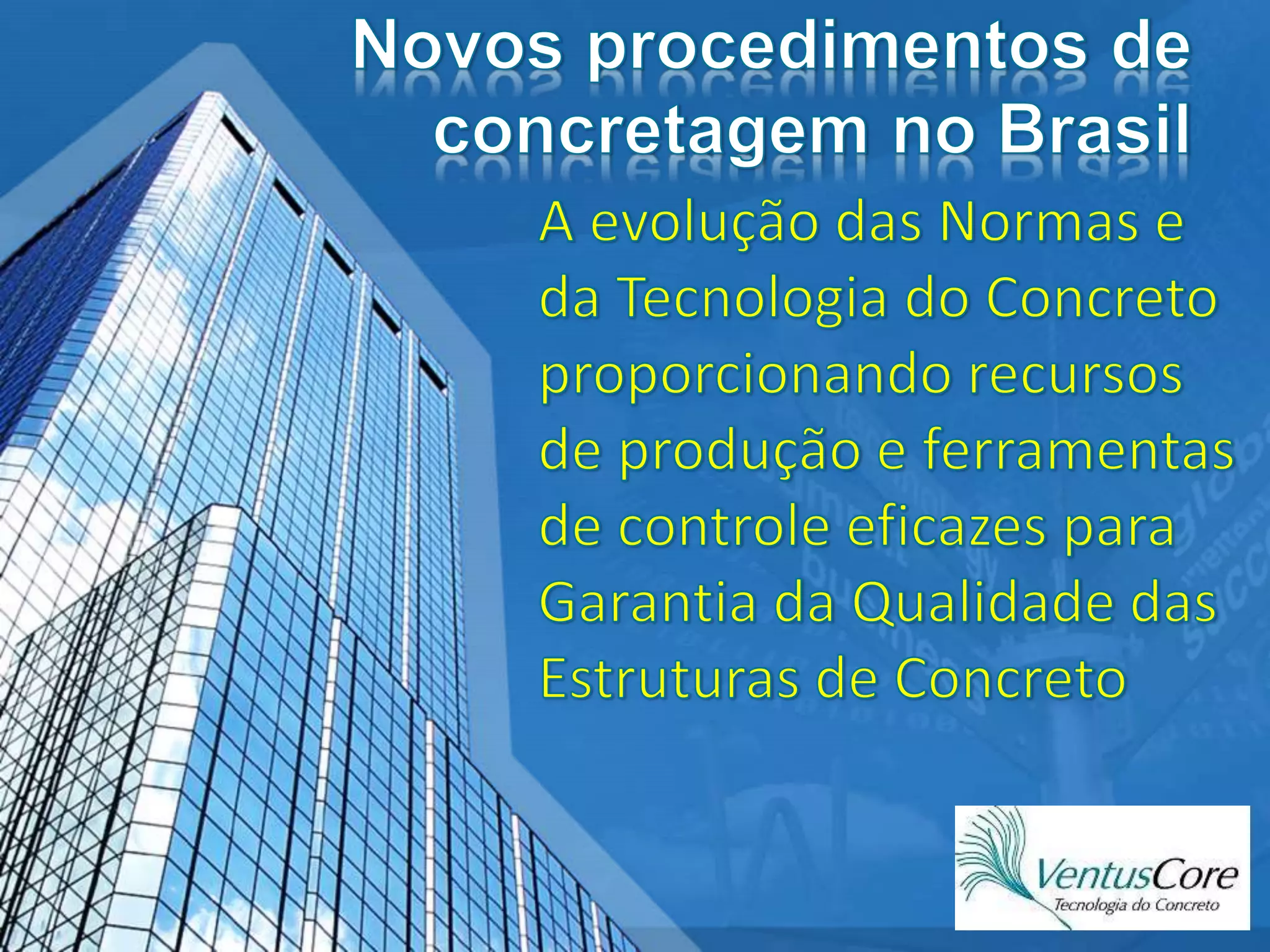 Novos procedimentos de concretagem no Brasil

A evolução das Normas e da Tecnologia do Concreto proporcionando recursos de produção e ferramentas de controle eficazes para Garantia da Qualidade das Estruturas de Concreto

VentusCore
Tecnologia do Concreto